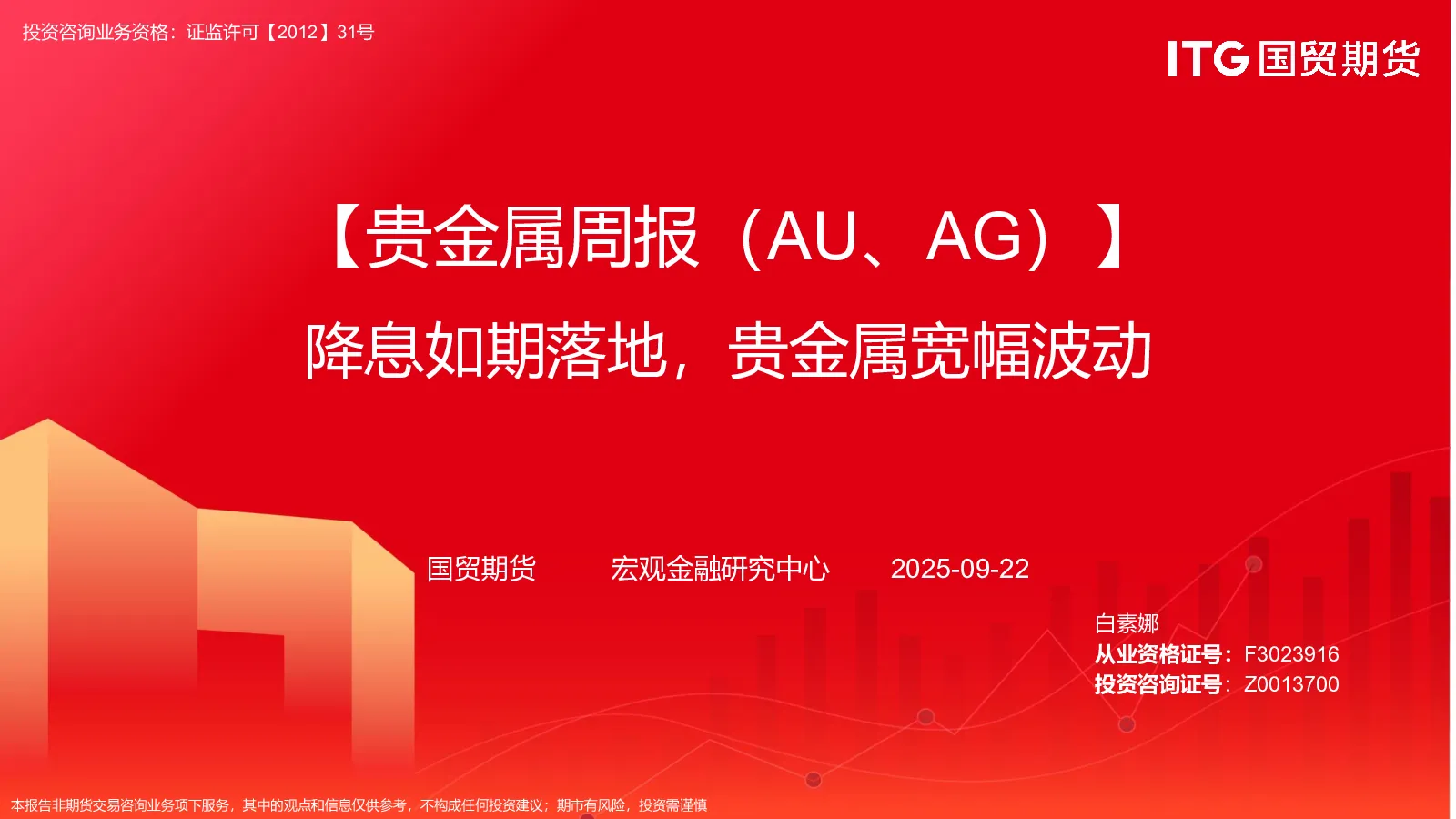 投资咨询业务资格：证监许可【2012】31号

ITG 国贸期货

【贵金属周报（AU、AG）】

降息如期落地，贵金属宽幅波动

国贸期货　　宏观金融研究中心　　2025-09-22

白素娜
从业资格证号：F3023916
投资咨询证号：Z0013700

本报告非期货交易咨询业务项下服务，其中的观点和信息仅供参考，不构成任何投资建议；期市有风险，投资需谨慎